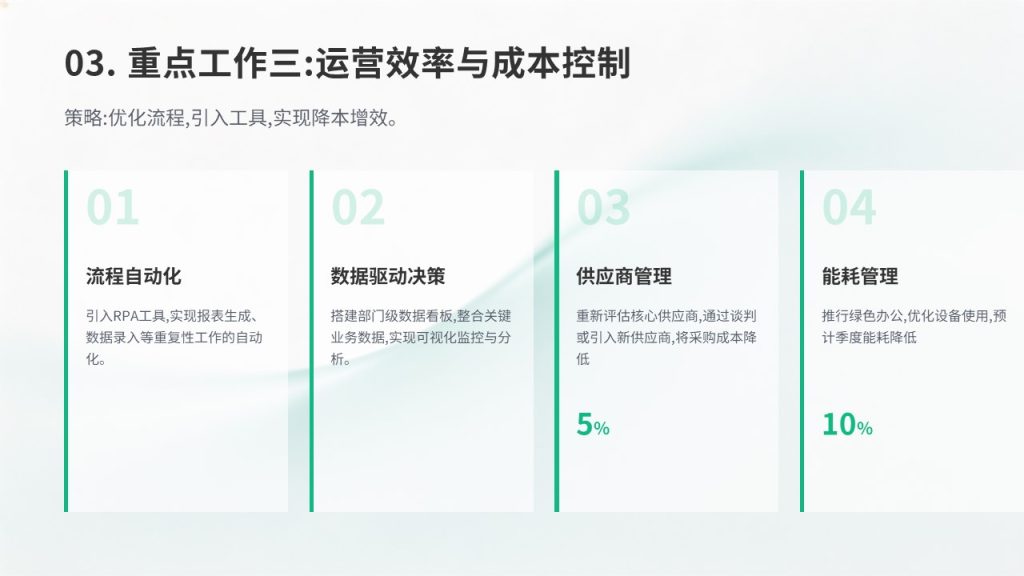 03. 重点工作三:运营效率与成本控制

策略:优化流程,引入工具,实现降本增效。

01

流程自动化

引入RPA工具,实现报表生成、数据录入等重复性工作的自动化。

02

数据驱动决策

搭建部门级数据看板,整合关键业务数据,实现可视化监控与分析。

03

供应商管理

重新评估核心供应商,通过谈判或引入新供应商,将采购成本降低

5%

04

能耗管理

推行绿色办公,优化设备使用,预计季度能耗降低

10%